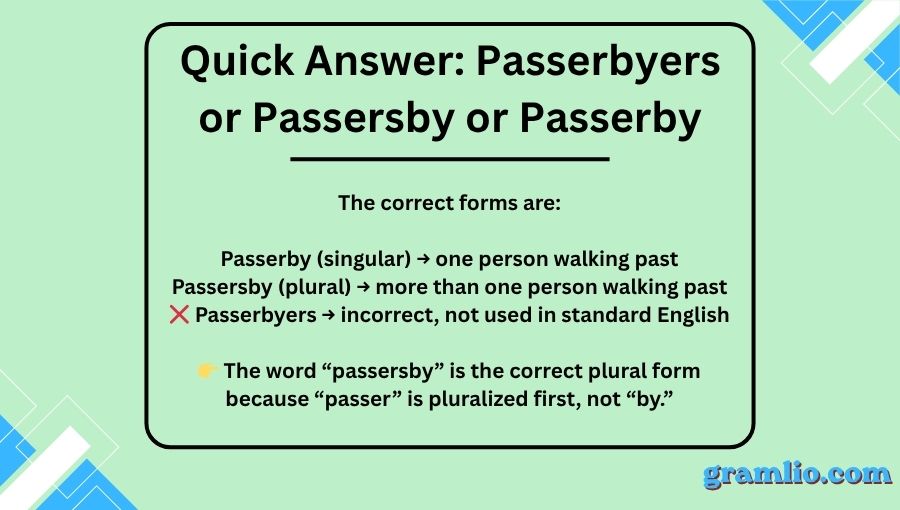 Quick Answer: Passerbyers or Passersby or Passerby

The correct forms are:

Passerby (singular) → one person walking past
Passersby (plural) → more than one person walking past
❌ Passerbyers → incorrect, not used in standard English

👉 The word “passersby” is the correct plural form because “passer” is pluralized first, not “by.”

gramlio.com